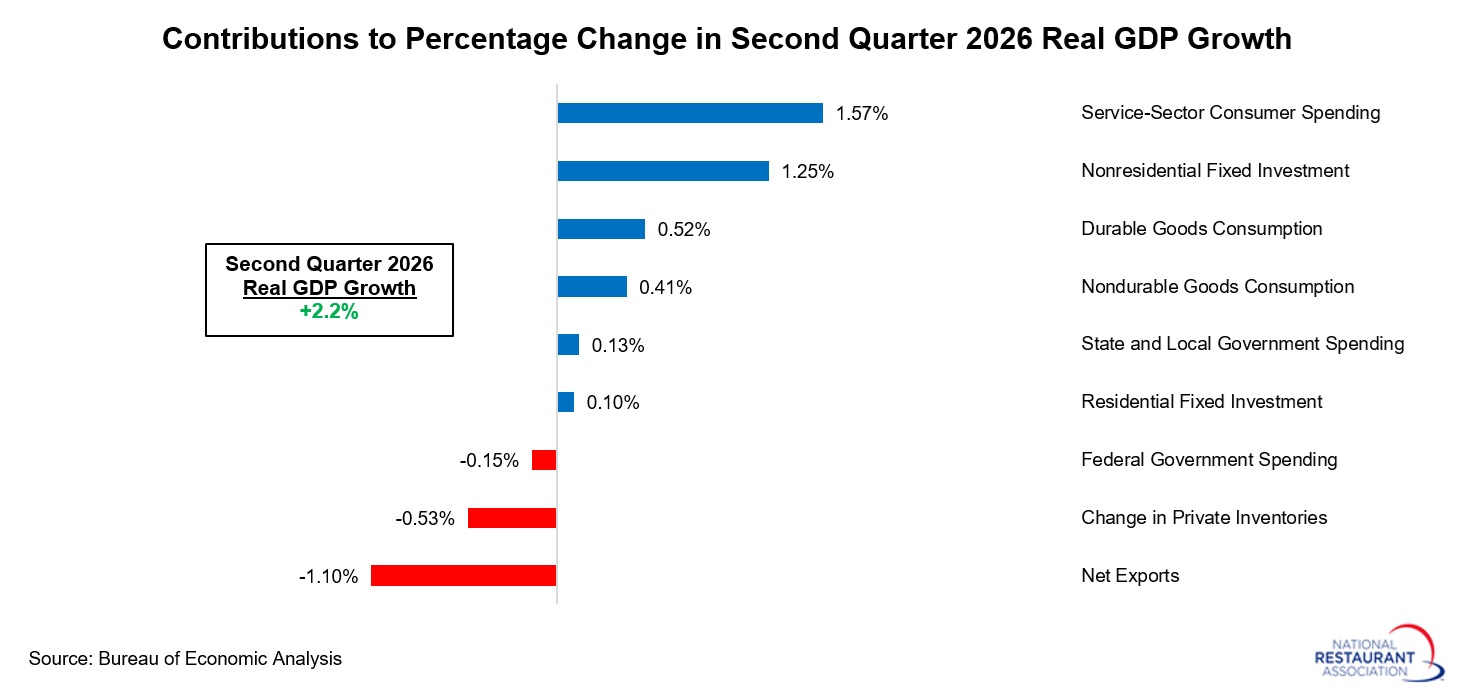 Contributions to Percentage Change in Second Quarter 2026 Real GDP Growth

Second Quarter 2026
Real GDP Growth
+2.2%

1.57% Service-Sector Consumer Spending
1.25% Nonresidential Fixed Investment
0.52% Durable Goods Consumption
0.41% Nondurable Goods Consumption
0.13% State and Local Government Spending
0.10% Residential Fixed Investment
-0.15% Federal Government Spending
-0.53% Change in Private Inventories
-1.10% Net Exports

Source: Bureau of Economic Analysis

NATIONAL RESTAURANT ASSOCIATION